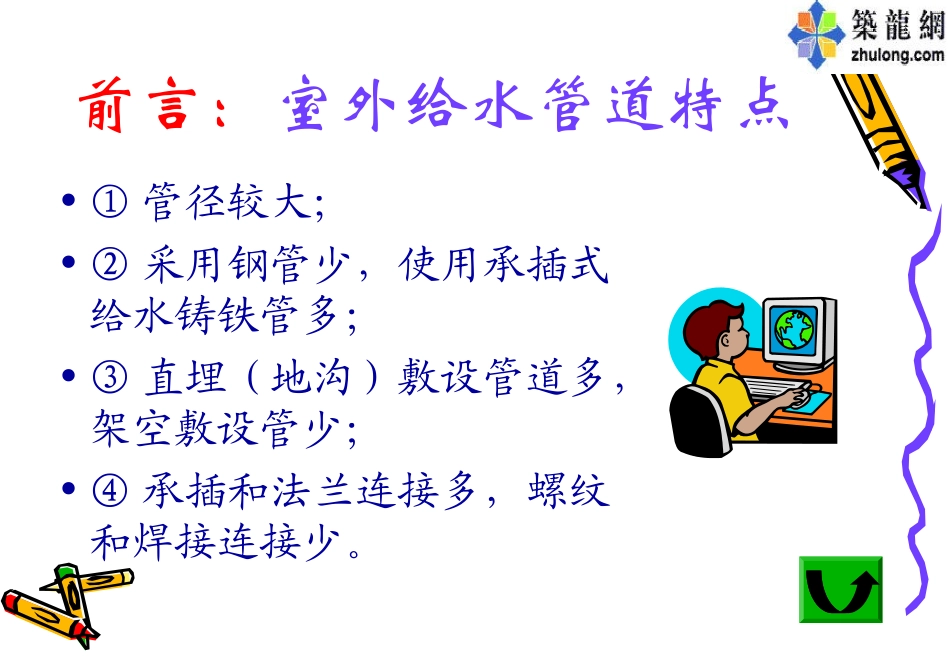 築龍網
zhulong.com

前言：室外给水管道特点

• ① 管径较大；
• ② 采用钢管少，使用承插式给水铸铁管多；
• ③ 直埋（地沟）敷设管道多，架空敷设管少；
• ④ 承插和法兰连接多，螺纹和焊接连接少。